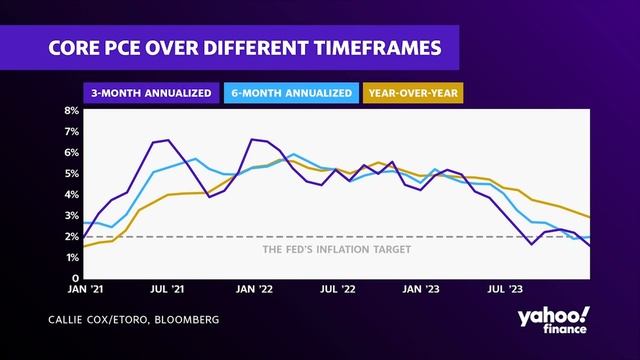 CORE PCE OVER DIFFERENT TIMEFRAMES

3-MONTH ANNUALIZED
6-MONTH ANNUALIZED
YEAR-OVER-YEAR

8%
7%
6%
5%
4%
3%
2%
1%
0

THE FED'S INFLATION TARGET

JAN '21
JUL '21
JAN '22
JUL '22
JAN '23
JUL '23

CALLIE COX/ETORO, BLOOMBERG

yahoo! finance